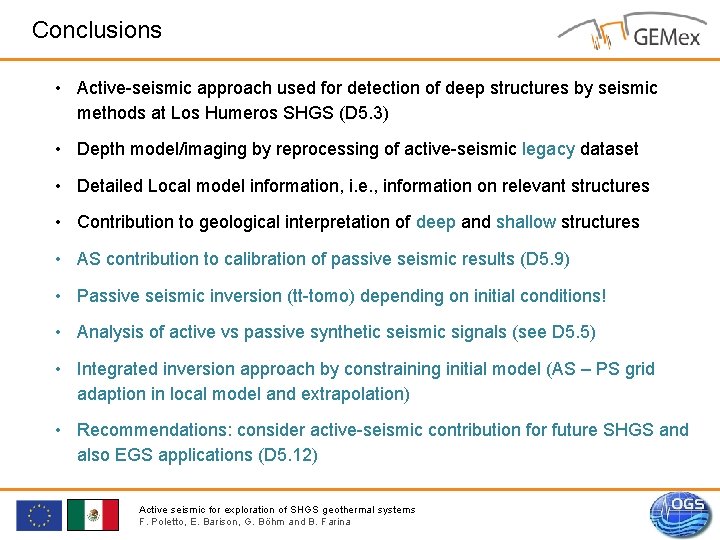 Conclusions

GEMex

• Active-seismic approach used for detection of deep structures by seismic methods at Los Humeros SHGS (D5.3)

• Depth model/imaging by reprocessing of active-seismic legacy dataset

• Detailed Local model information, i.e., information on relevant structures

• Contribution to geological interpretation of deep and shallow structures

• AS contribution to calibration of passive seismic results (D5.9)

• Passive seismic inversion (tt-tomo) depending on initial conditions!

• Analysis of active vs passive synthetic seismic signals (see D5.5)

• Integrated inversion approach by constraining initial model (AS – PS grid adaption in local model and extrapolation)

• Recommendations: consider active-seismic contribution for future SHGS and also EGS applications (D5.12)

Active seismic for exploration of SHGS geothermal systems
F. Poletto, E. Barison, G. Böhm and B. Farina

OGS